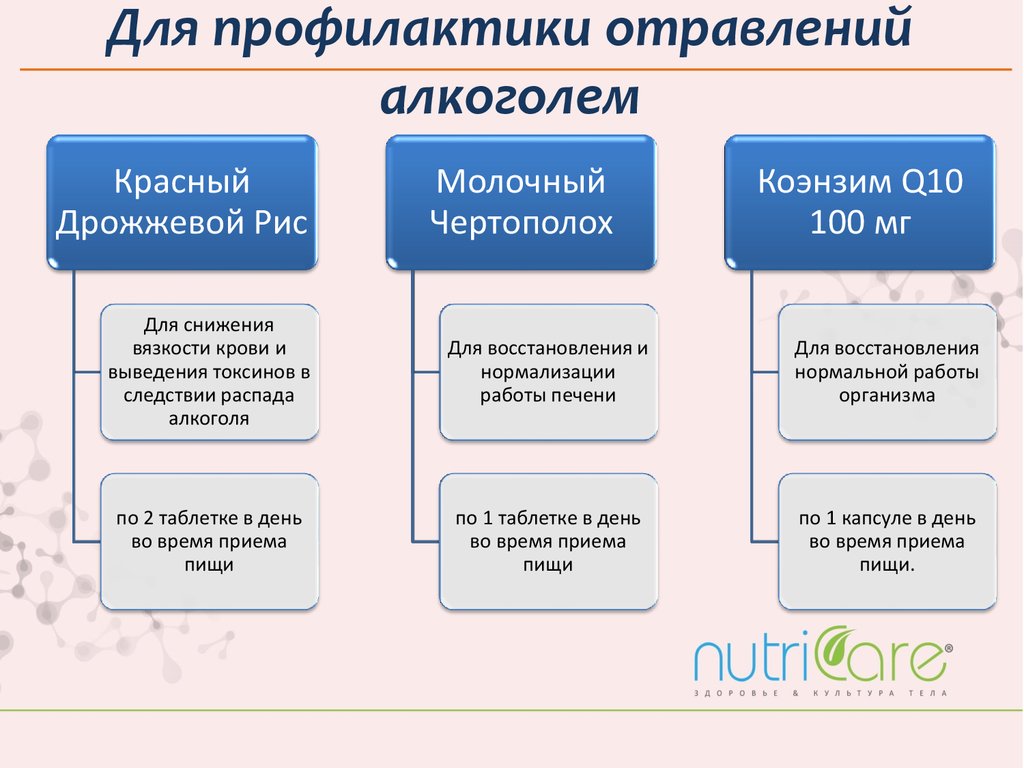 Для профилактики отравлений алкоголем

Красный Дрожжевой Рис

Для снижения вязкости крови и выведения токсинов в следствии распада алкоголя

по 2 таблетке в день во время приема пищи

Молочный Чертополох

Для восстановления и нормализации работы печени

по 1 таблетке в день во время приема пищи

Коэнзим Q10 100 мг

Для восстановления нормальной работы организма

по 1 капсуле в день во время приема пищи.

nutriCare®

ЗДОРОВЬЕ & КУЛЬТУРА ТЕЛА